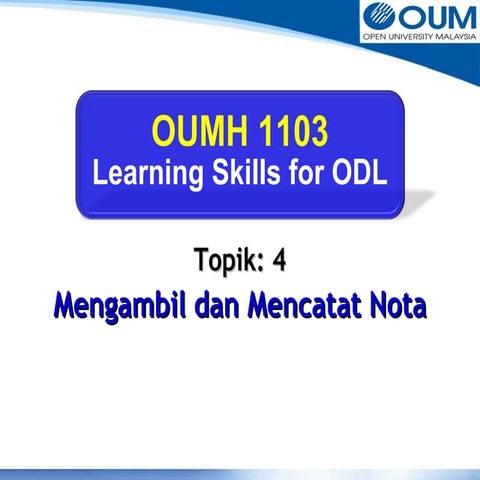 OUM
OPEN UNIVERSITY MALAYSIA

OUMH 1103
Learning Skills for ODL

Topik: 4
Mengambil dan Mencatat Nota